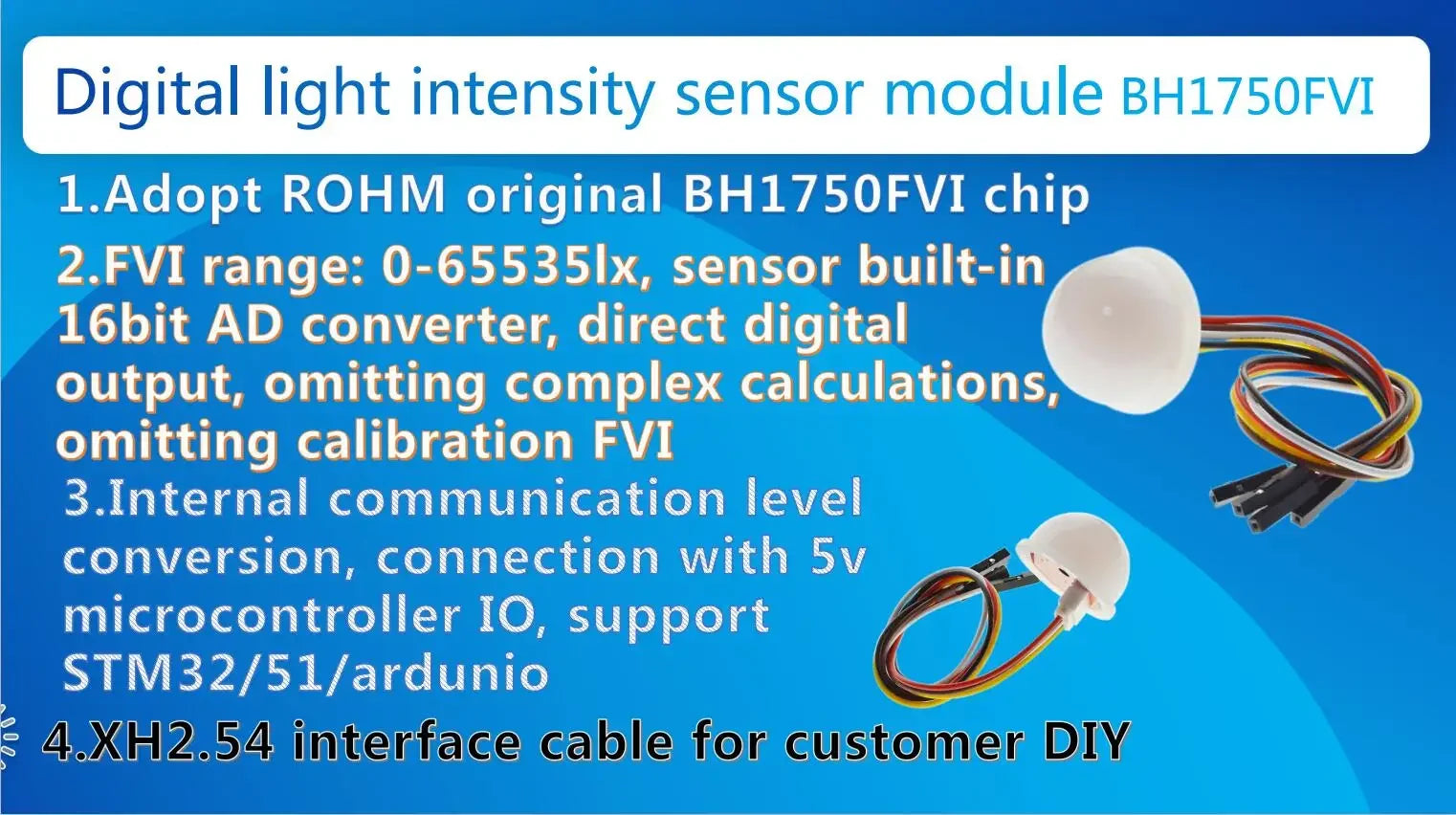 Digital light intensity sensor module BH1750FVI

1.Adopt ROHM original BH1750FVI chip

2.FVI range: 0-65535lx, sensor built-in 16bit AD converter, direct digital output, omitting complex calculations, omitting calibration FVI

3.Internal communication level conversion, connection with 5v microcontroller IO, support STM32/51/ardunio

4.XH2.54 interface cable for customer DIY